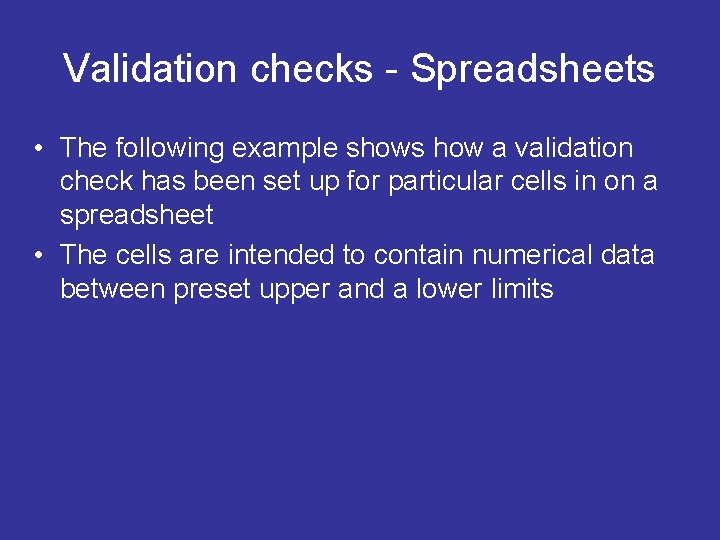 Validation checks - Spreadsheets

• The following example shows how a validation check has been set up for particular cells in on a spreadsheet

• The cells are intended to contain numerical data between preset upper and a lower limits